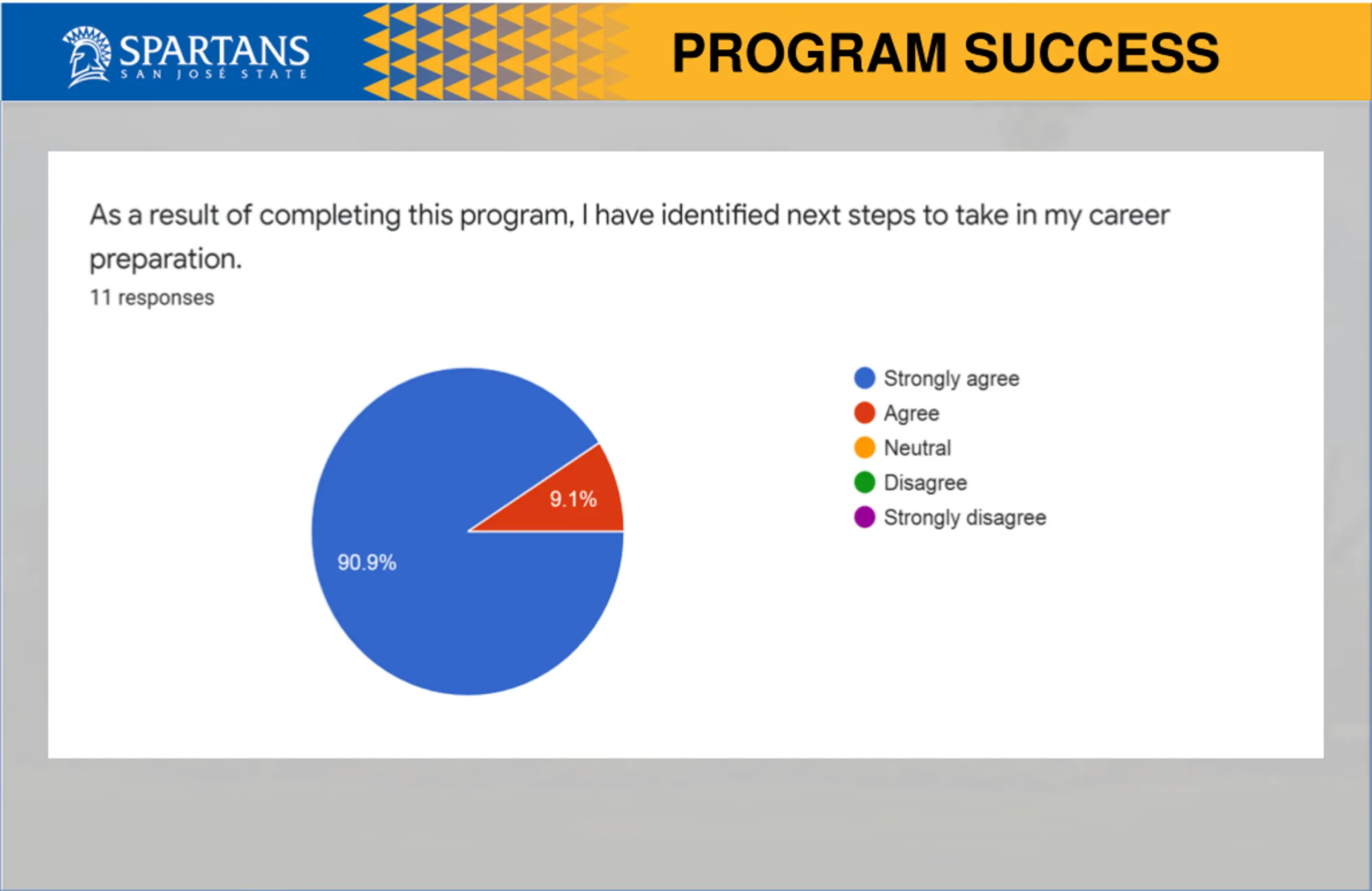 SPARTANS
SAN JOSÉ STATE

PROGRAM SUCCESS

As a result of completing this program, I have identified next steps to take in my career preparation.
11 responses

9.1%
90.9%

Strongly agree
Agree
Neutral
Disagree
Strongly disagree